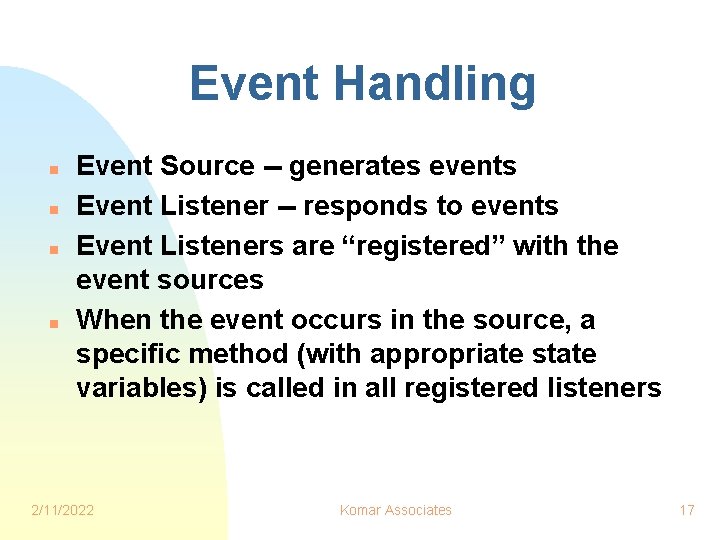 Event Handling

- Event Source – generates events
- Event Listener – responds to events
- Event Listeners are “registered” with the event sources
- When the event occurs in the source, a specific method (with appropriate state variables) is called in all registered listeners

2/11/2022

Komar Associates

17